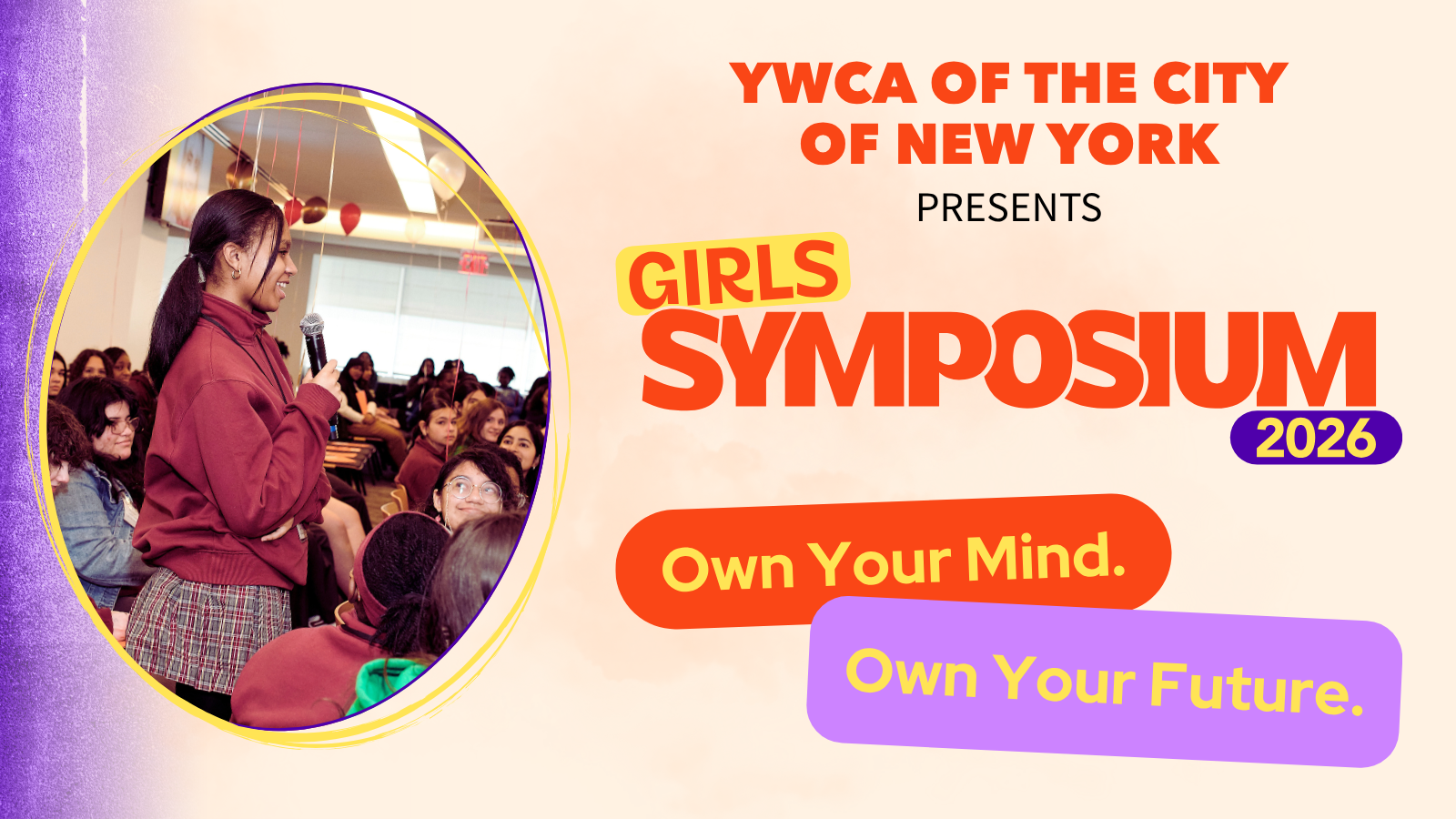 YWCA OF THE CITY OF NEW YORK

PRESENTS

GIRLS SYMPOSIUM 2026

Own Your Mind.

Own Your Future.